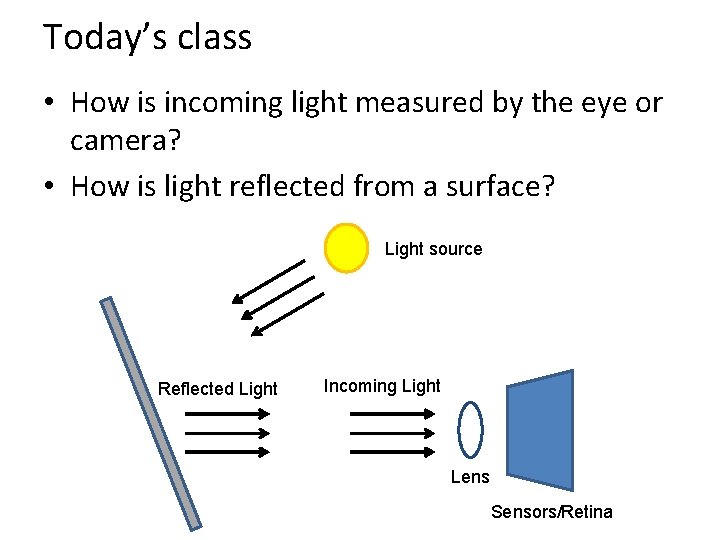 Today's class

• How is incoming light measured by the eye or camera?

• How is light reflected from a surface?

Light source

Reflected Light

Incoming Light

Lens

Sensors/Retina